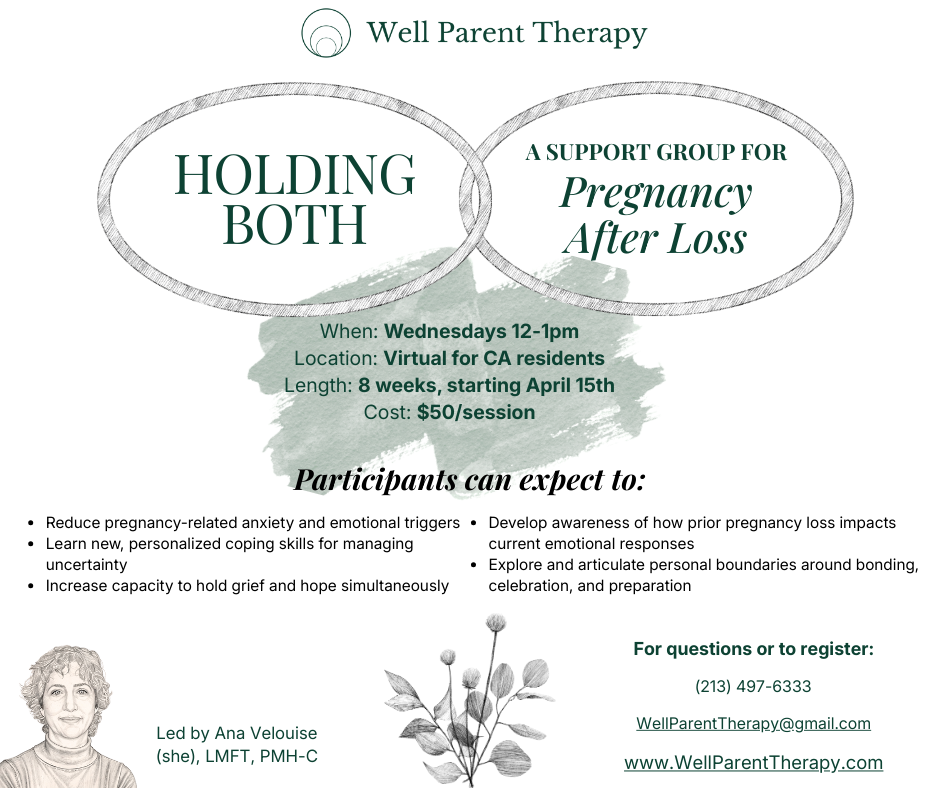 Well Parent Therapy

HOLDING BOTH

A SUPPORT GROUP FOR
Pregnancy After Loss

When: Wednesdays 12-1pm
Location: Virtual for CA residents
Length: 8 weeks, starting April 15th
Cost: $50/session

Participants can expect to:

- Reduce pregnancy-related anxiety and emotional triggers
- Learn new, personalized coping skills for managing uncertainty
- Increase capacity to hold grief and hope simultaneously

- Develop awareness of how prior pregnancy loss impacts current emotional responses
- Explore and articulate personal boundaries around bonding, celebration, and preparation

Led by Ana Velouise (she), LMFT, PMH-C

For questions or to register:
(213) 497-6333
WellParentTherapy@gmail.com
www.WellParentTherapy.com